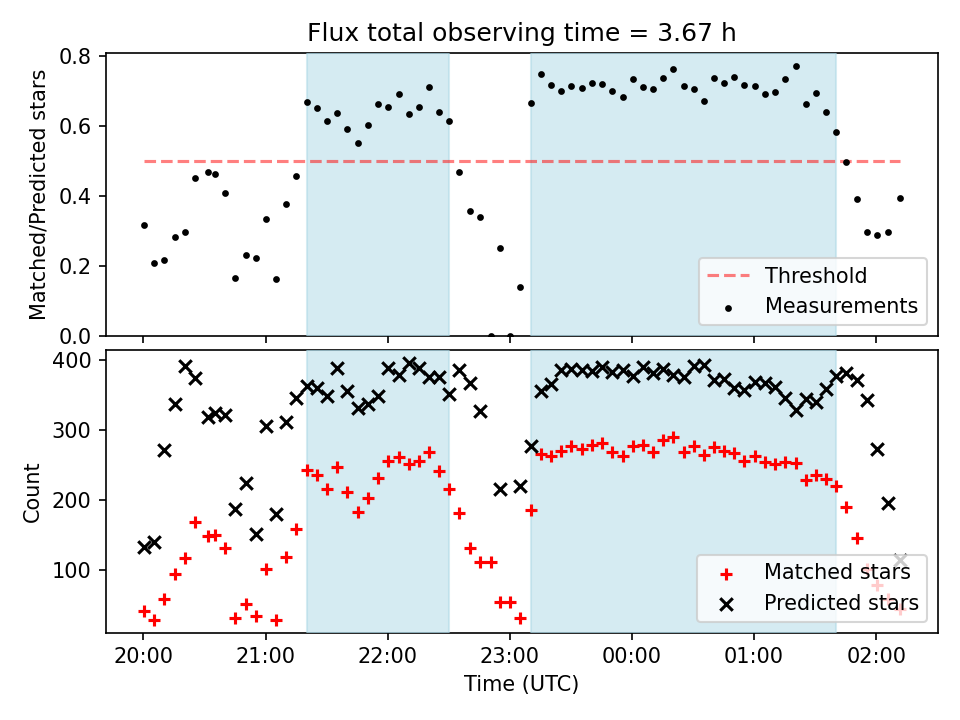 Flux total observing time = 3.67 h

Matched/Predicted stars

0.8
0.6
0.4
0.2
0.0

Threshold
Measurements

Count

400
300
200
100

Matched stars
Predicted stars

20:00
21:00
22:00
23:00
00:00
01:00
02:00

Time (UTC)